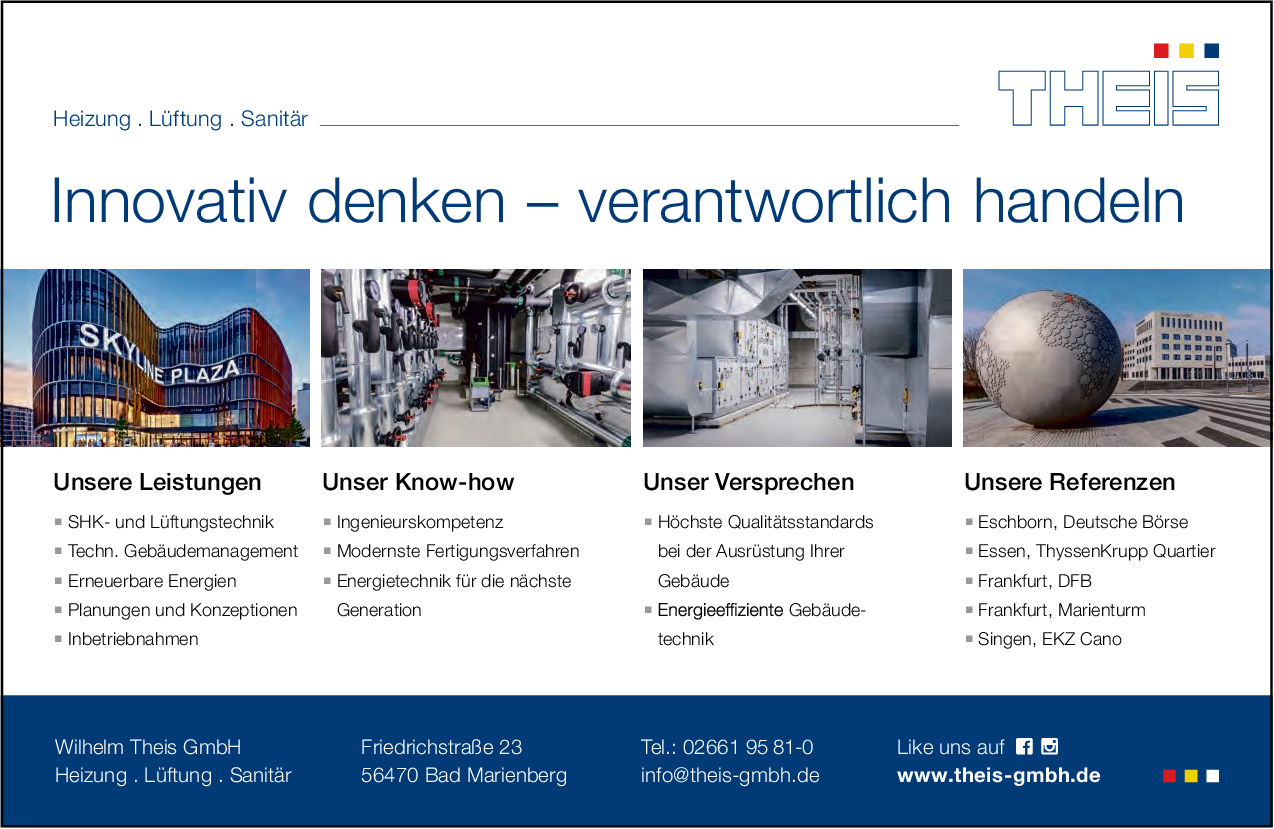 Heizung . Lüftung . Sanitär

THEIS

Innovativ denken – verantwortlich handeln

SKYLINE PLAZA

Unsere Leistungen
- SHK- und Lüftungstechnik
- Techn. Gebäudemanagement
- Erneuerbare Energien
- Planungen und Konzeptionen
- Inbetriebnahmen

Unser Know-how
- Ingenieurskompetenz
- Modernste Fertigungsverfahren
- Energietechnik für die nächste Generation

Unser Versprechen
- Höchste Qualitätsstandards bei der Ausrüstung Ihrer Gebäude
- Energieeffiziente Gebäudetechnik

Unsere Referenzen
- Eschborn, Deutsche Börse
- Essen, ThyssenKrupp Quartier
- Frankfurt, DFB
- Frankfurt, Marienturm
- Singen, EKZ Cano

Wilhelm Theis GmbH
Heizung . Lüftung . Sanitär

Friedrichstraße 23
56470 Bad Marienberg

Tel.: 02661 95 81-0
info@theis-gmbh.de

Like uns auf
www.theis-gmbh.de